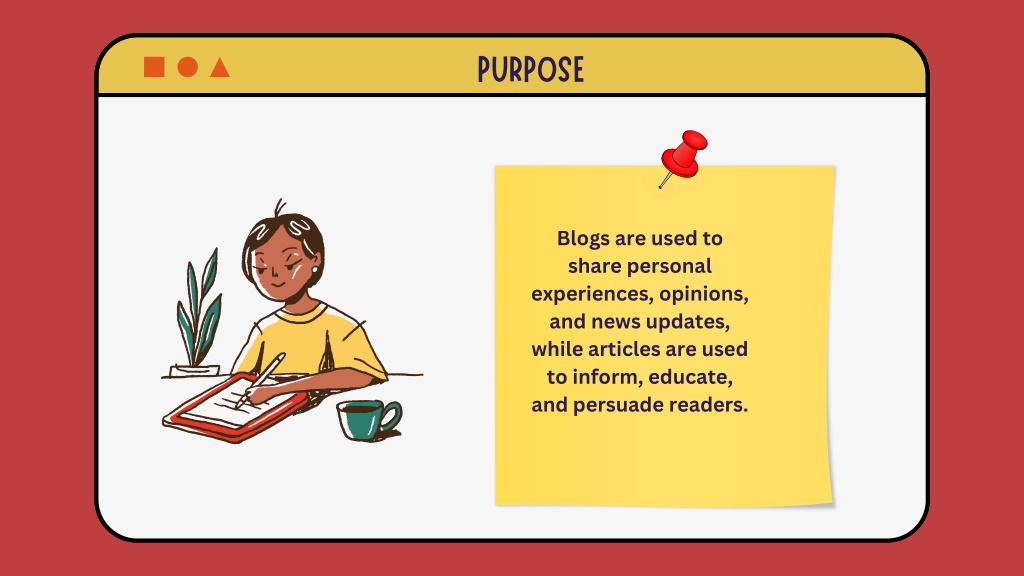 PURPOSE

Blogs are used to share personal experiences, opinions, and news updates, while articles are used to inform, educate, and persuade readers.